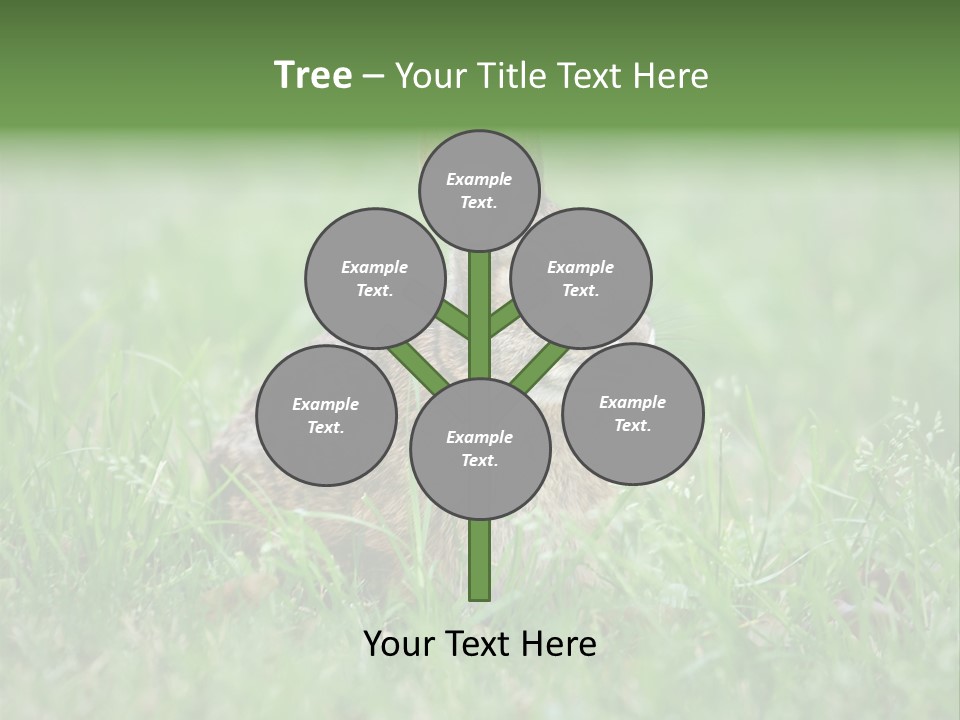 Tree – Your Title Text Here

Example Text.

Example Text.

Example Text.

Example Text.

Example Text.

Example Text.

Your Text Here